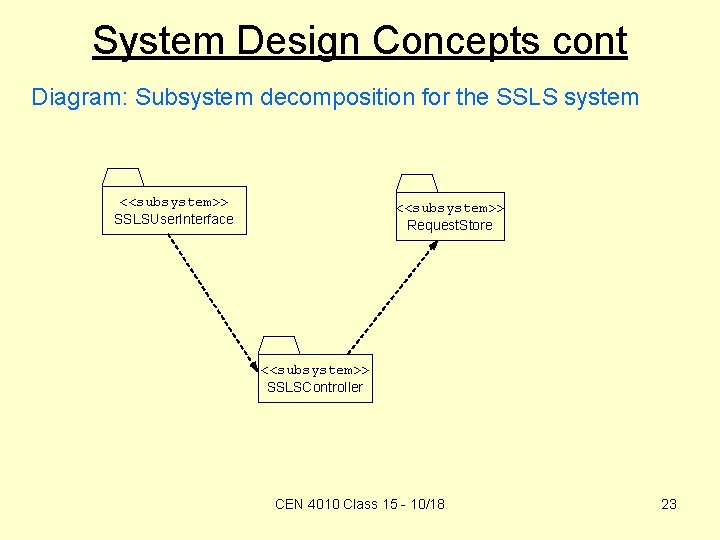 System Design Concepts cont

Diagram: Subsystem decomposition for the SSLS system

<<subsystem>>
SSLSUserInterface

<<subsystem>>
RequestStore

<<subsystem>>
SSLSController

CEN 4010 Class 15 - 10/18

23